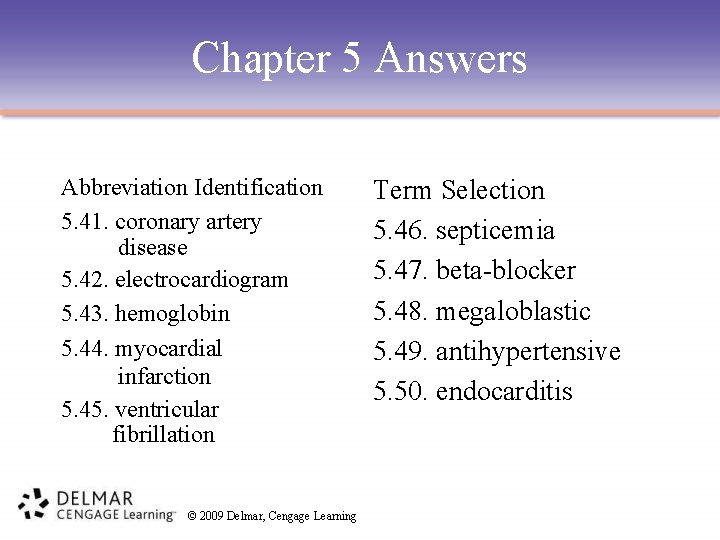 Chapter 5 Answers

Abbreviation Identification

5.41. coronary artery disease

5.42. electrocardiogram

5.43. hemoglobin

5.44. myocardial infarction

5.45. ventricular fibrillation

Term Selection

5.46. septicemia

5.47. beta-blocker

5.48. megaloblastic

5.49. antihypertensive

5.50. endocarditis

DELMAR CENGAGE Learning™ © 2009 Delmar, Cengage Learning